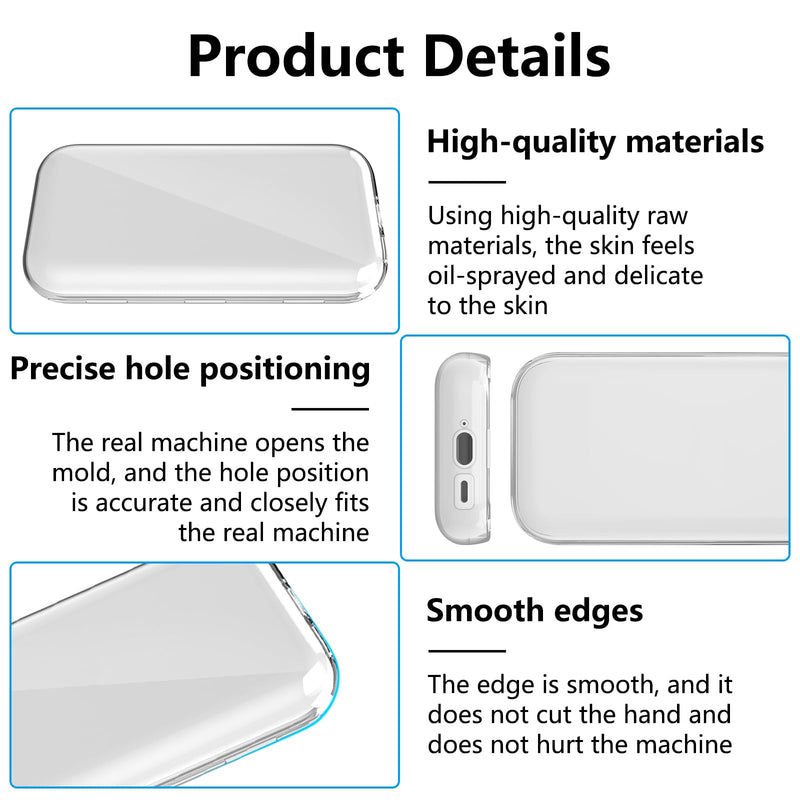 Product Details

High-quality materials

Using high-quality raw materials, the skin feels oil-sprayed and delicate to the skin

Precise hole positioning

The real machine opens the mold, and the hole position is accurate and closely fits the real machine

Smooth edges

The edge is smooth, and it does not cut the hand and does not hurt the machine